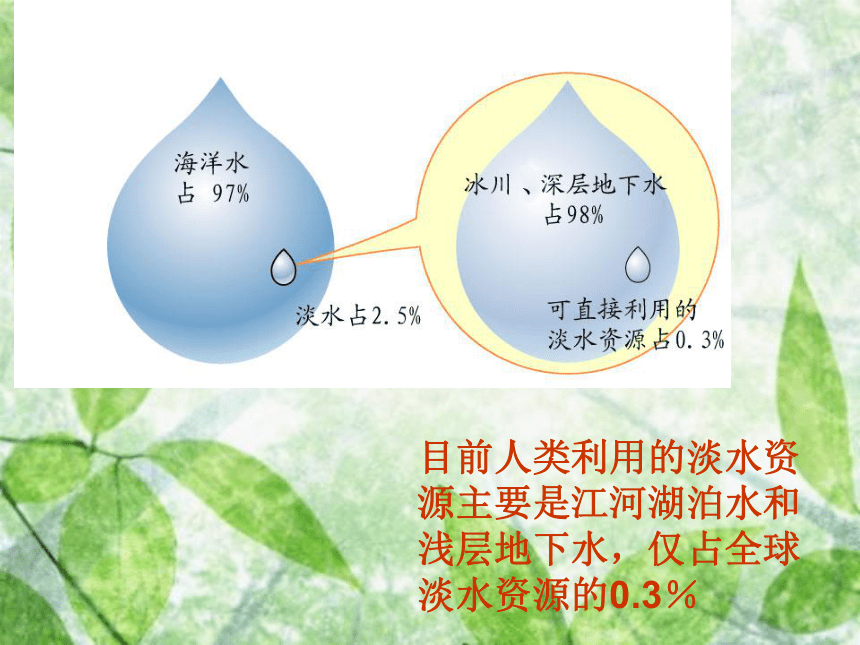 海洋水
占 97%

淡水占2.5%

冰川、深层地下水
占98%

可直接利用的
淡水资源占0.3%

目前人类利用的淡水资源主要是江河湖泊水和浅层地下水，仅占全球淡水资源的0.3%